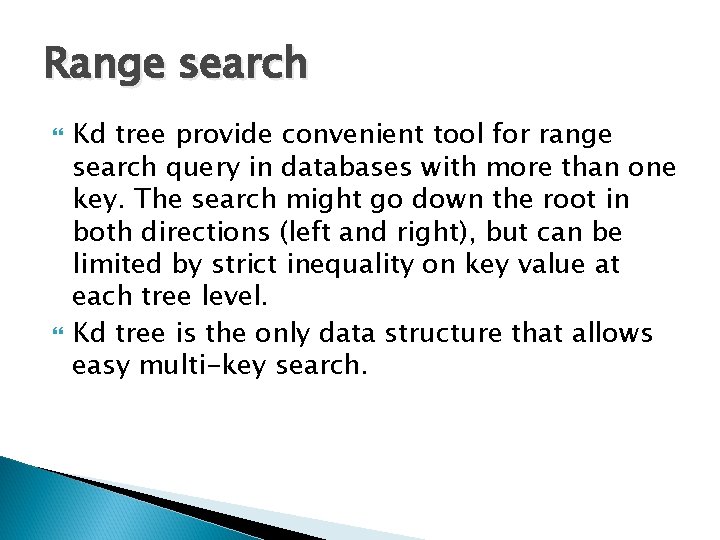 Range search

Kd tree provide convenient tool for range search query in databases with more than one key. The search might go down the root in both directions (left and right), but can be limited by strict inequality on key value at each tree level.

Kd tree is the only data structure that allows easy multi-key search.